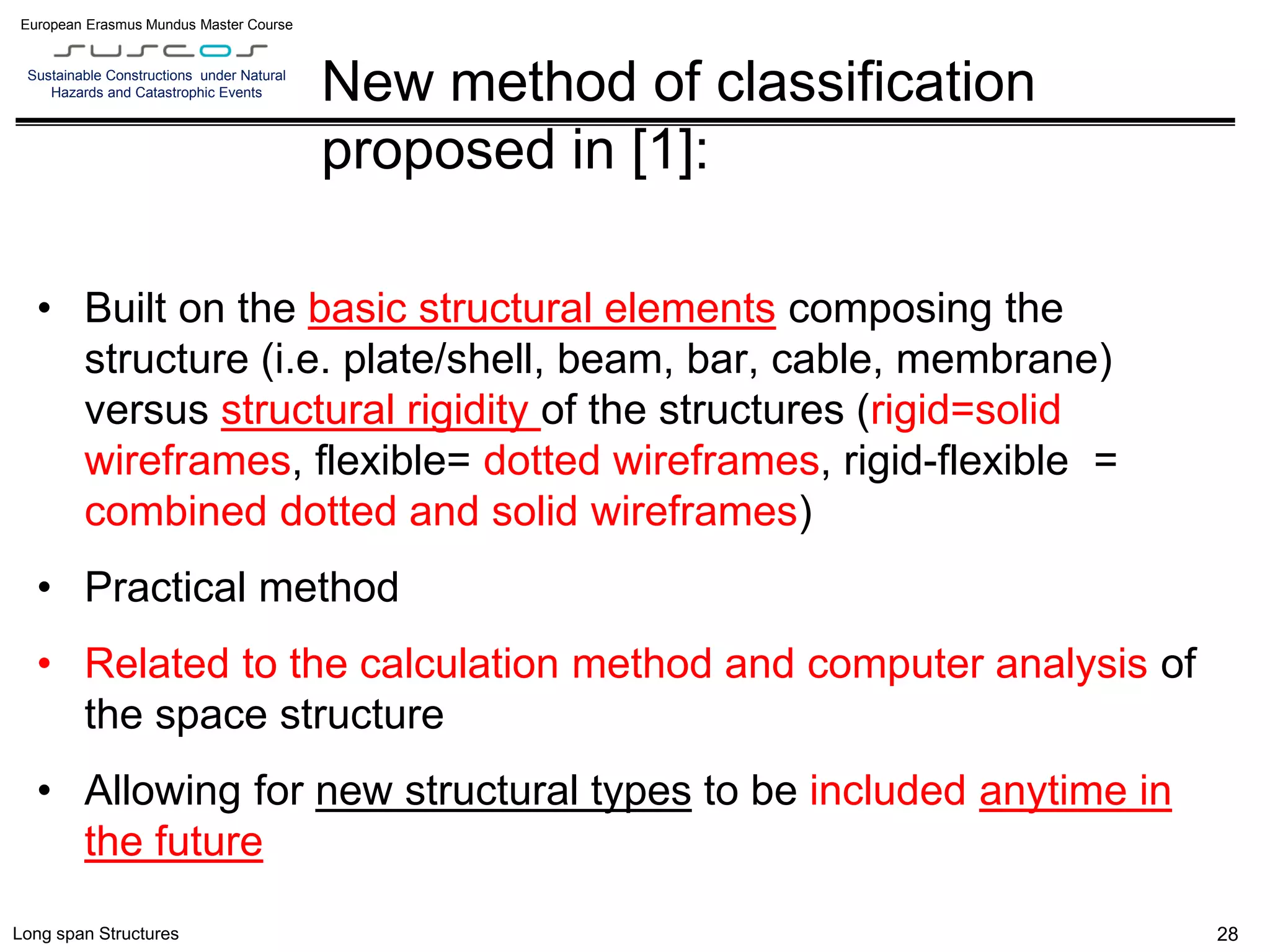 European Erasmus Mundus Master Course

SUSCOS

Sustainable Constructions under Natural Hazards and Catastrophic Events

New method of classification proposed in [1]:

• Built on the basic structural elements composing the structure (i.e. plate/shell, beam, bar, cable, membrane) versus structural rigidity of the structures (rigid=solid wireframes, flexible= dotted wireframes, rigid-flexible = combined dotted and solid wireframes)

• Practical method

• Related to the calculation method and computer analysis of the space structure

• Allowing for new structural types to be included anytime in the future

Long span Structures

28